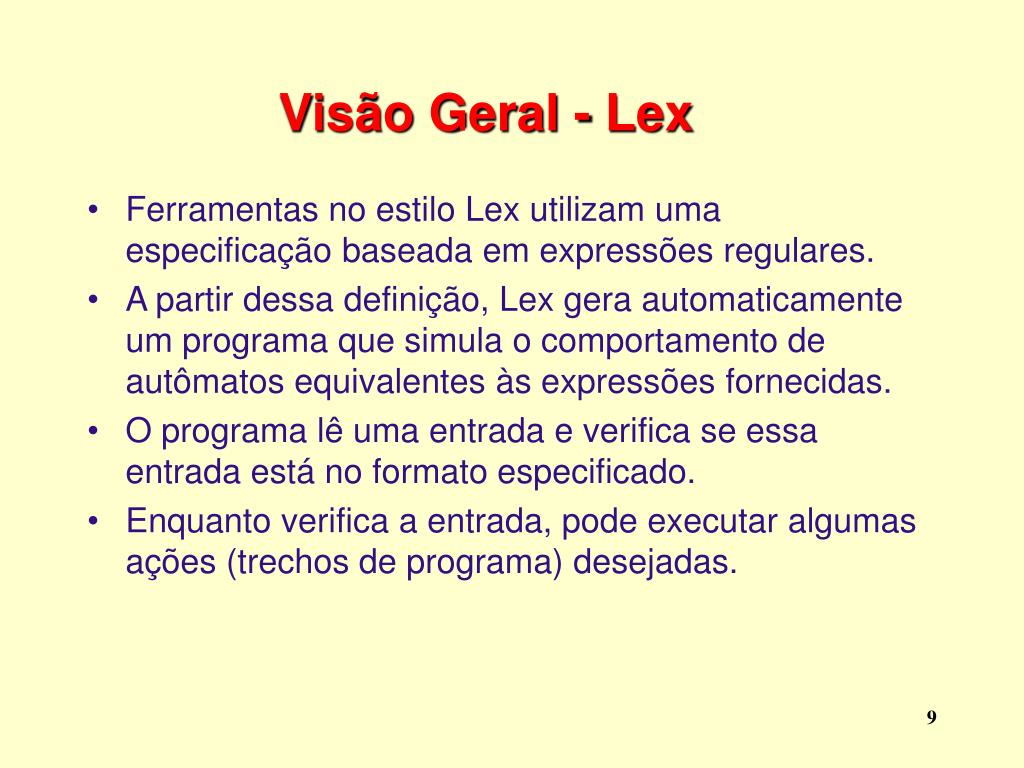 Visão Geral - Lex

• Ferramentas no estilo Lex utilizam uma especificação baseada em expressões regulares.
• A partir dessa definição, Lex gera automaticamente um programa que simula o comportamento de autômatos equivalentes às expressões fornecidas.
• O programa lê uma entrada e verifica se essa entrada está no formato especificado.
• Enquanto verifica a entrada, pode executar algumas ações (trechos de programa) desejadas.

9